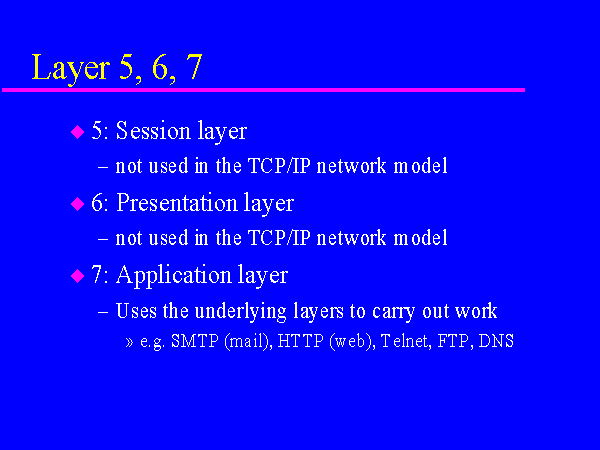 Layer 5, 6, 7

◆ 5: Session layer
– not used in the TCP/IP network model

◆ 6: Presentation layer
– not used in the TCP/IP network model

◆ 7: Application layer
– Uses the underlying layers to carry out work
» e.g. SMTP (mail), HTTP (web), Telnet, FTP, DNS